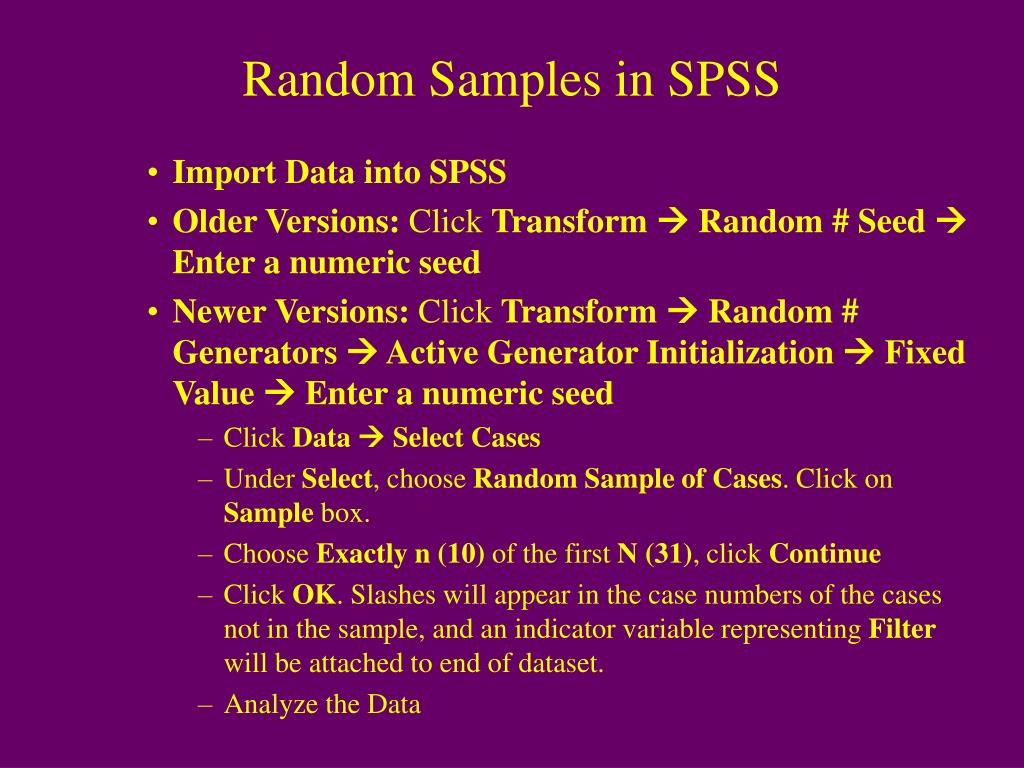 Random Samples in SPSS

• Import Data into SPSS
• Older Versions: Click Transform → Random # Seed → Enter a numeric seed
• Newer Versions: Click Transform → Random # Generators → Active Generator Initialization → Fixed Value → Enter a numeric seed
– Click Data → Select Cases
– Under Select, choose Random Sample of Cases. Click on Sample box.
– Choose Exactly n (10) of the first N (31), click Continue
– Click OK. Slashes will appear in the case numbers of the cases not in the sample, and an indicator variable representing Filter will be attached to end of dataset.
– Analyze the Data